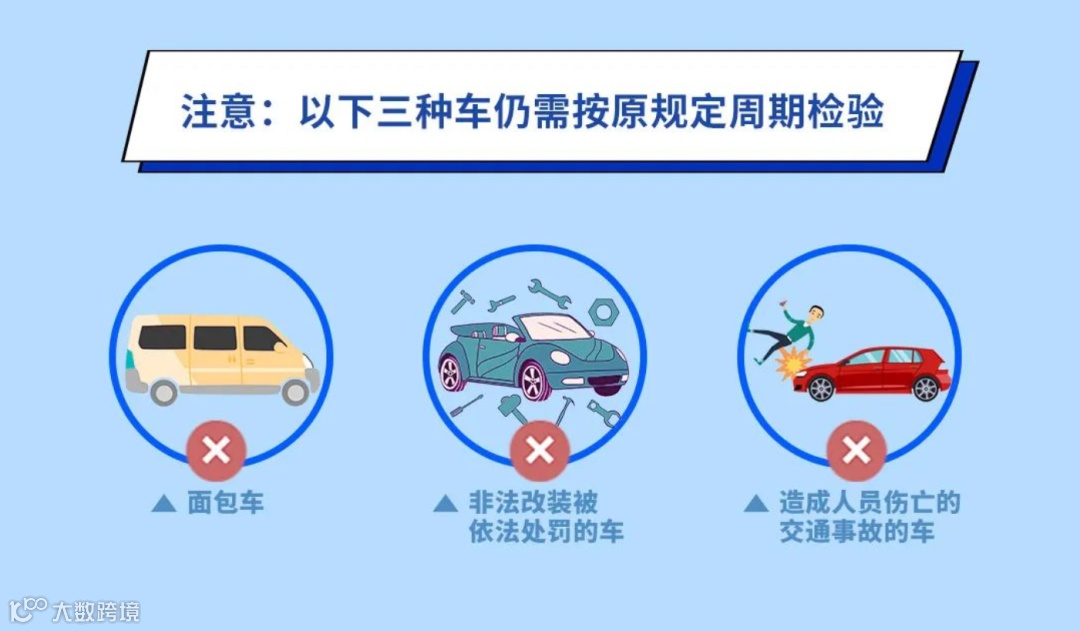 注意：以下三种车仍需按原规定周期检验

▲ 面包车

▲ 非法改装被依法处罚的车

▲ 造成人员伤亡的交通事故的车

大数跨境